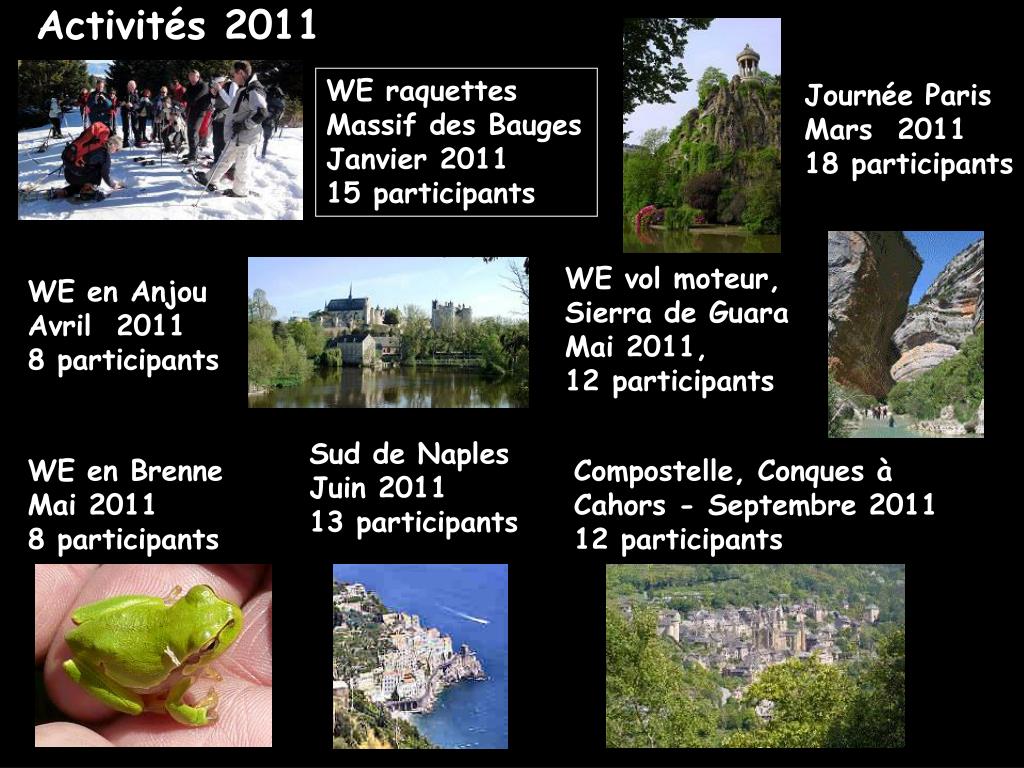 Activités 2011

WE raquettes
Massif des Bauges
Janvier 2011
15 participants

Journée Paris
Mars 2011
18 participants

WE en Anjou
Avril 2011
8 participants

WE vol moteur,
Sierra de Guara
Mai 2011,
12 participants

WE en Brenne
Mai 2011
8 participants

Sud de Naples
Juin 2011
13 participants

Compostelle, Conques à
Cahors - Septembre 2011
12 participants